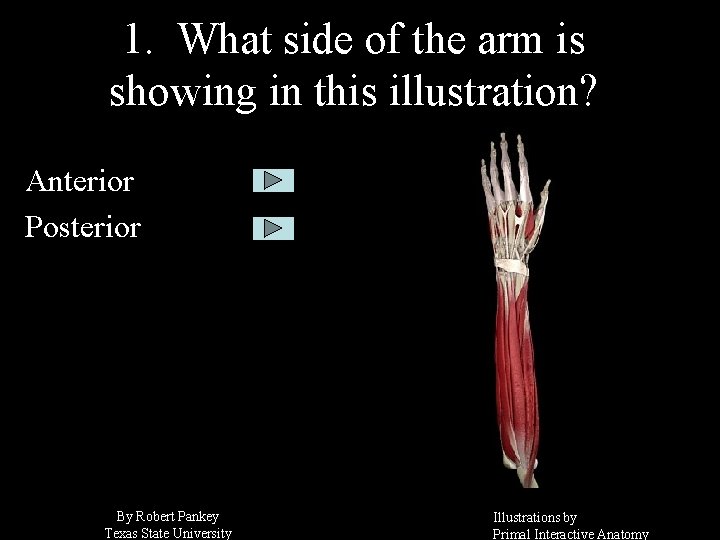 1. What side of the arm is showing in this illustration?

Anterior

Posterior

By Robert Pankey
Texas State University

Illustrations by
Primal Interactive Anatomy